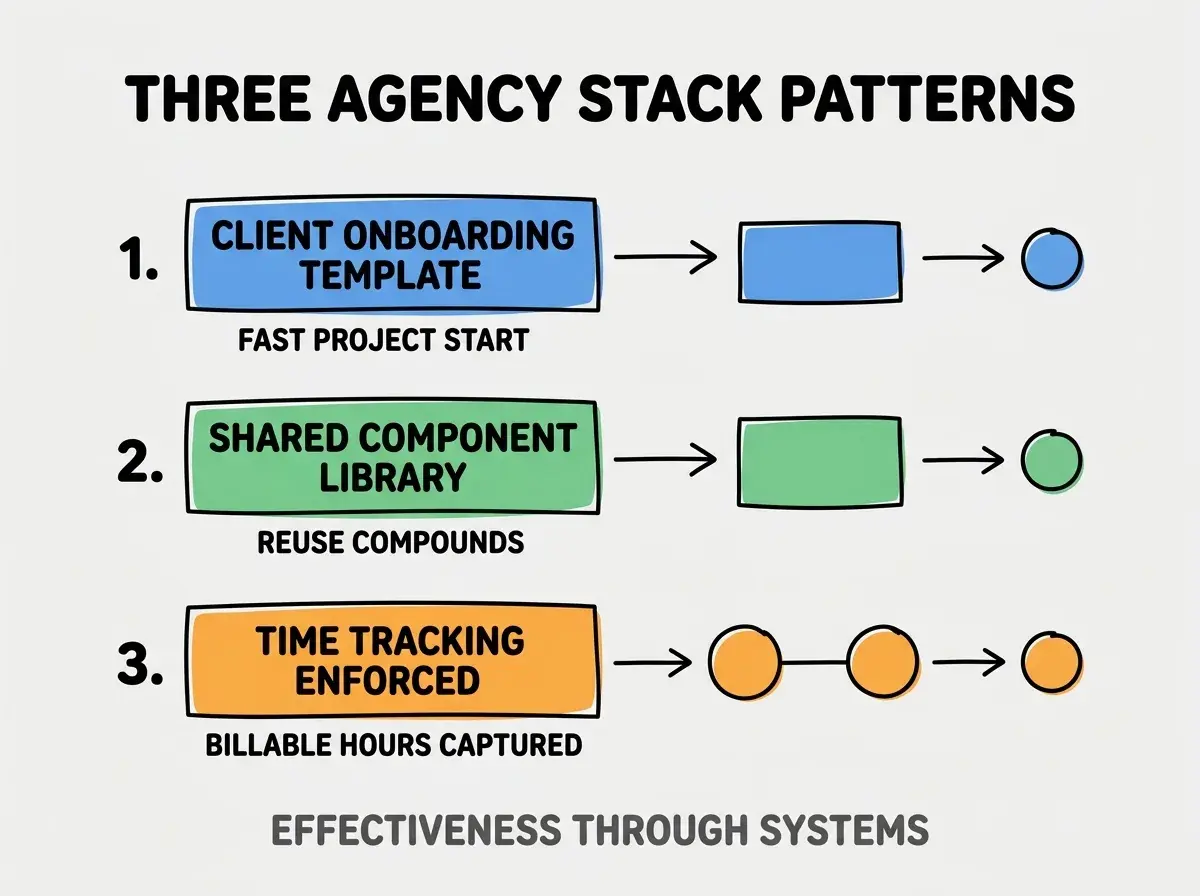 THREE AGENCY STACK PATTERNS

1. CLIENT ONBOARDING TEMPLATE

FAST PROJECT START

2. SHARED COMPONENT LIBRARY

REUSE COMPOUNDS

3. TIME TRACKING ENFORCED

BILLABLE HOURS CAPTURED

EFFECTIVENESS THROUGH SYSTEMS